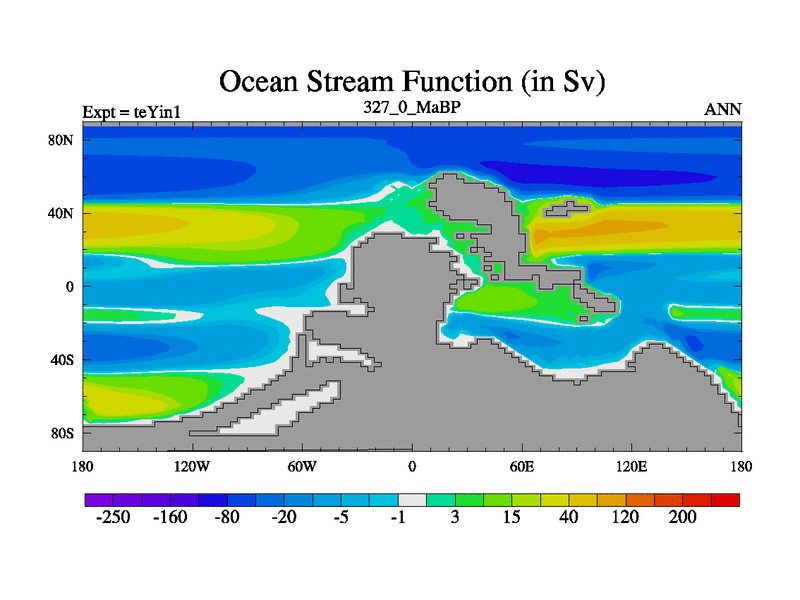 Ocean Stream Function (in Sv)

Expt = teYin1
327_0_MaBP
ANN

80N
40N
0
40S
80S

180
120W
60W
0
60E
120E
180

-250
-160
-80
-20
-5
-1
3
15
40
120
200